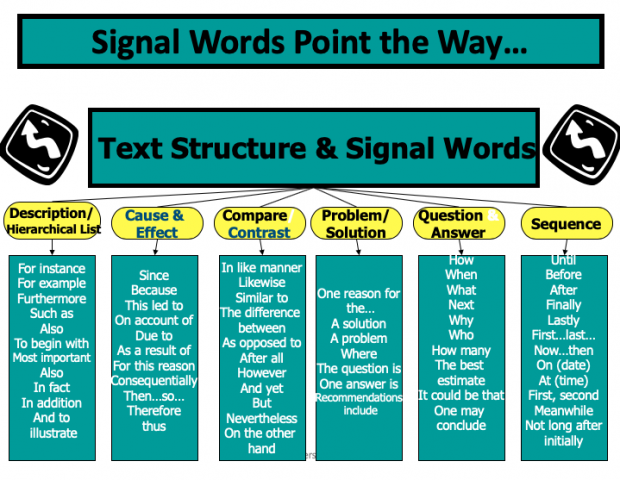 Signal Words Point the Way...

Text Structure & Signal Words

Description/ Hierarchical List

For instance
For example
Furthermore
Such as
Also
To begin with
Most important
Also
In fact
In addition
And to illustrate

Cause & Effect

Since
Because
This led to
On account of
Due to
As a result of
For this reason
Consequentially
Then...so...
Therefore
thus

Compare/ Contrast

In like manner
Likewise
Similar to
The difference between
As opposed to
After all
However
And yet
But
Nevertheless
On the other hand

Problem/ Solution

One reason for the...
A solution
A problem
Where
The question is
One answer is
Recommendations include

Question & Answer

How
When
What
Next
Why
Who
How many
The best estimate
It could be that
One may conclude

Sequence

Until
Before
After
Finally
Lastly
First...last...
Now...then
On (date)
At (time)
First, second
Meanwhile
Not long after
initially